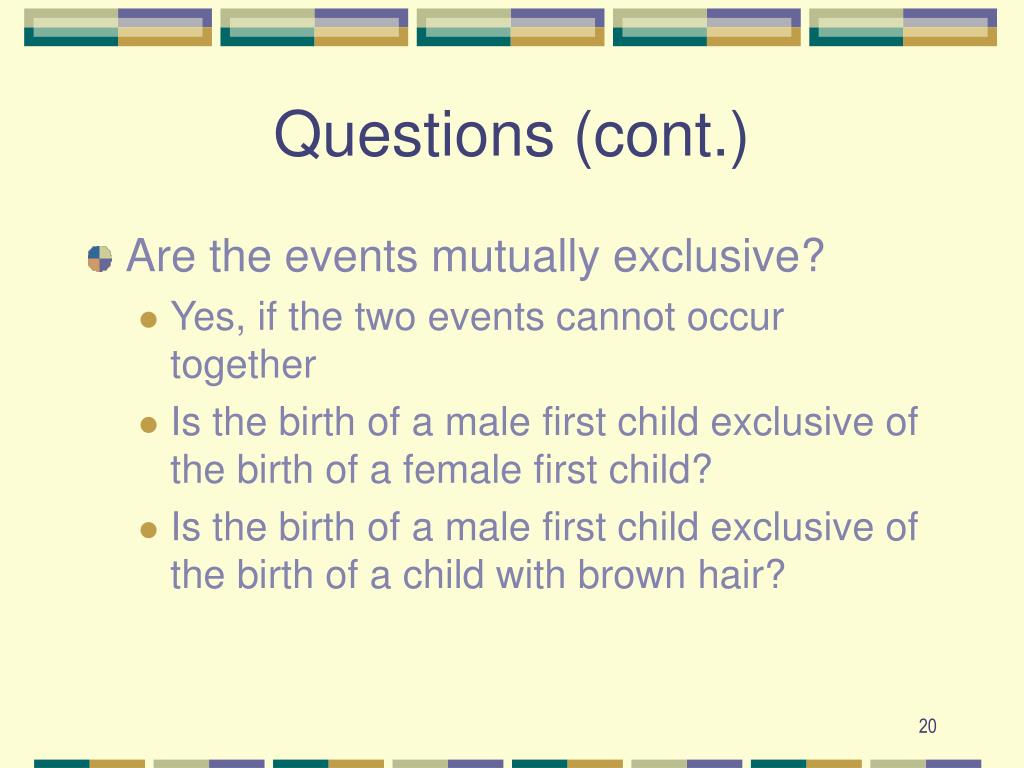 Questions (cont.)

Are the events mutually exclusive?

Yes, if the two events cannot occur together

Is the birth of a male first child exclusive of the birth of a female first child?

Is the birth of a male first child exclusive of the birth of a child with brown hair?

20